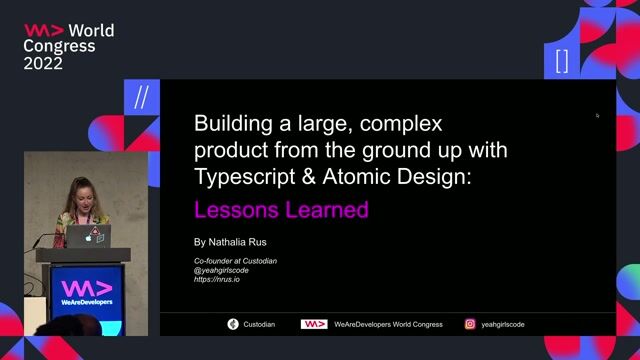 World Congress 2022

[]

//

Building a large, complex product from the ground up with Typescript & Atomic Design:

Lessons Learned

By Nathalia Rus

Co-founder at Custodian
@yeahgirlscode
https://nrus.io

WeAreDevelopers

Custodian WeAreDevelopers World Congress yeahgirlscode